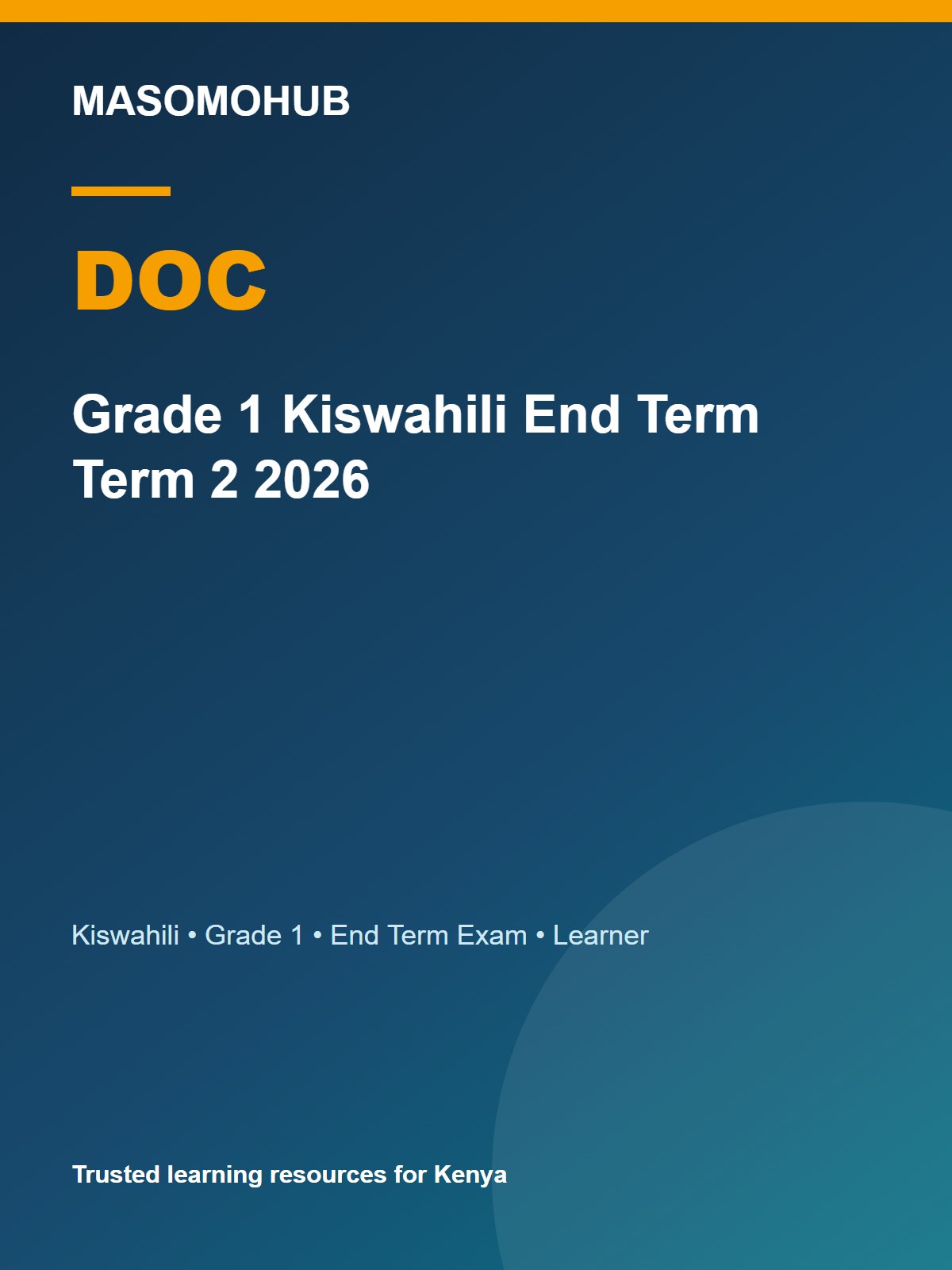 MASOMOHUB

DOC

Grade 1 Kiswahili End Term Term 2 2026

Kiswahili • Grade 1 • End Term Exam • Learner

Trusted learning resources for Kenya